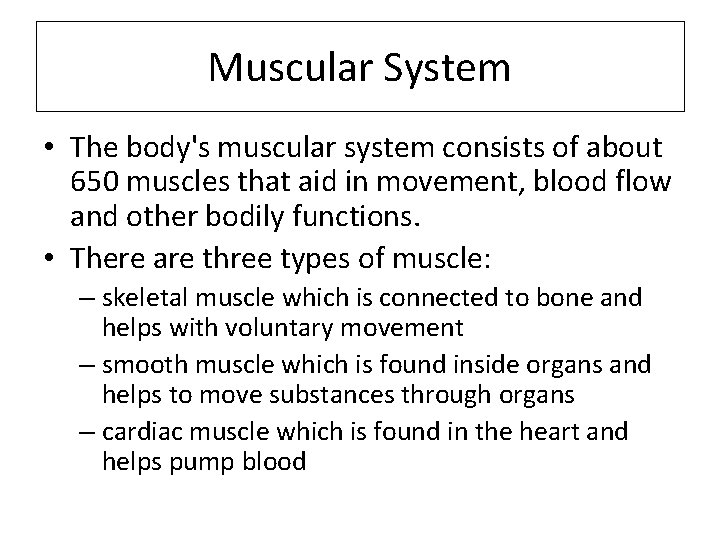 Muscular System

• The body's muscular system consists of about 650 muscles that aid in movement, blood flow and other bodily functions.
• There are three types of muscle:
– skeletal muscle which is connected to bone and helps with voluntary movement
– smooth muscle which is found inside organs and helps to move substances through organs
– cardiac muscle which is found in the heart and helps pump blood